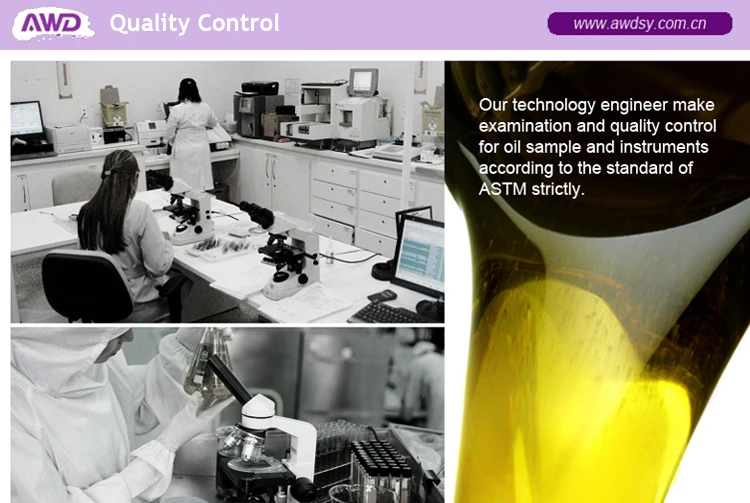 AWD Quality Control

www.awdsy.com.cn

Our technology engineer make examination and quality control for oil sample and instruments according to the standard of ASTM strictly.